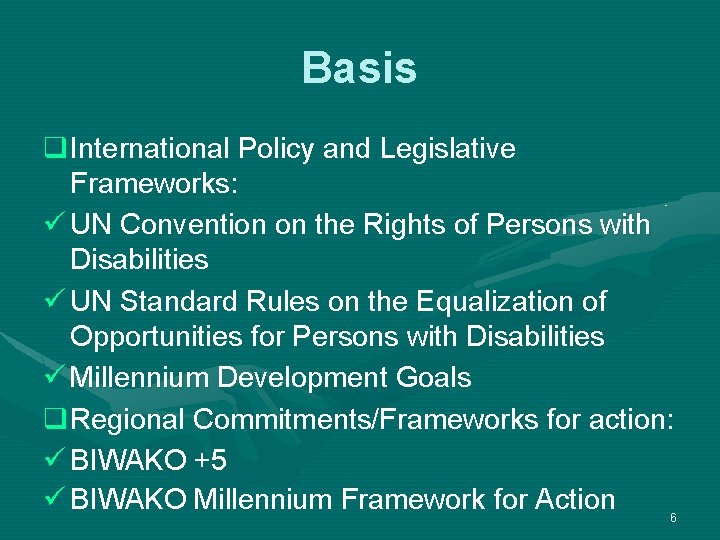 Basis

❑ International Policy and Legislative Frameworks:

✓ UN Convention on the Rights of Persons with Disabilities

✓ UN Standard Rules on the Equalization of Opportunities for Persons with Disabilities

✓ Millennium Development Goals

❑ Regional Commitments/Frameworks for action:

✓ BIWAKO +5

✓ BIWAKO Millennium Framework for Action

6